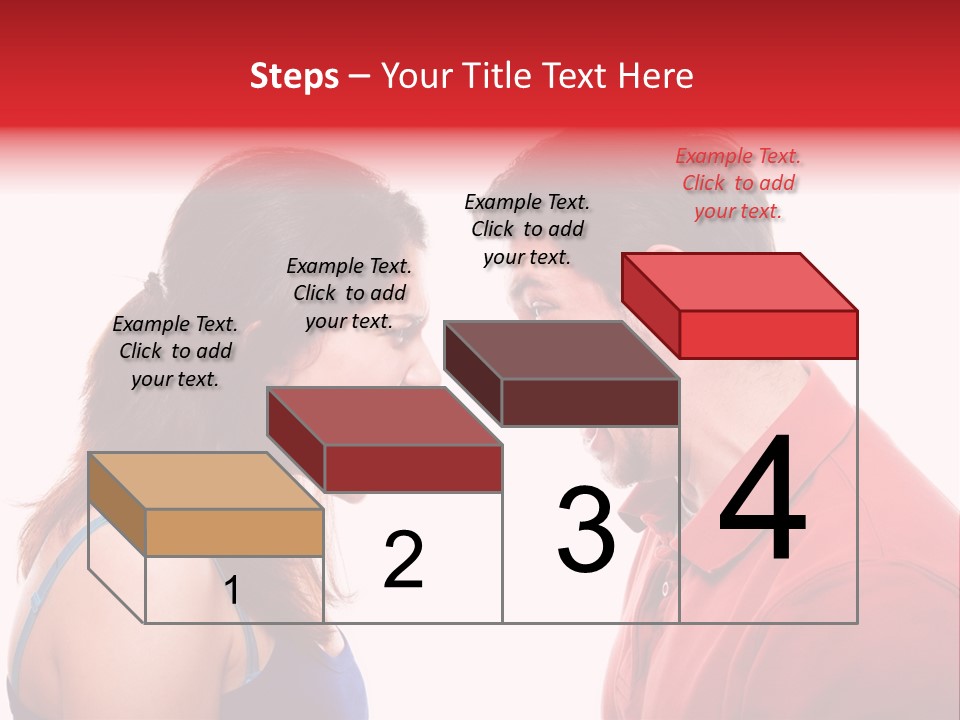 Steps – Your Title Text Here

Example Text. Click to add your text.

Example Text. Click to add your text.

Example Text. Click to add your text.

Example Text. Click to add your text.

1

2

3

4